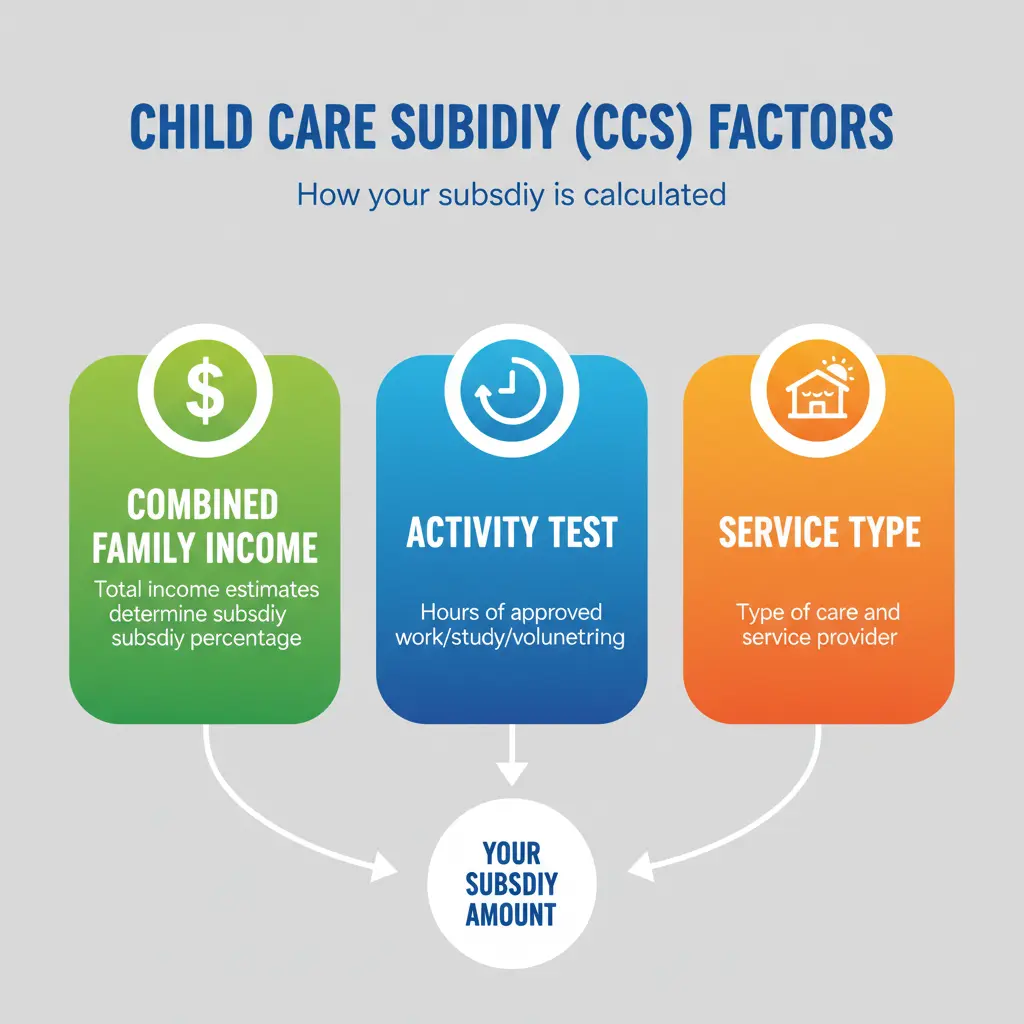 CHILD CARE SUBIDIY (CCS) FACTORS

How your subsdiy is calculated

$

COMBINED FAMILY INCOME

Total income estimates determine subsdiy subsdiy percentage

ACTIVITY TEST

Hours of approved work/study/volunetring

SERVICE TYPE

Type of care and service provider

YOUR SUBSDIY AMOUNT